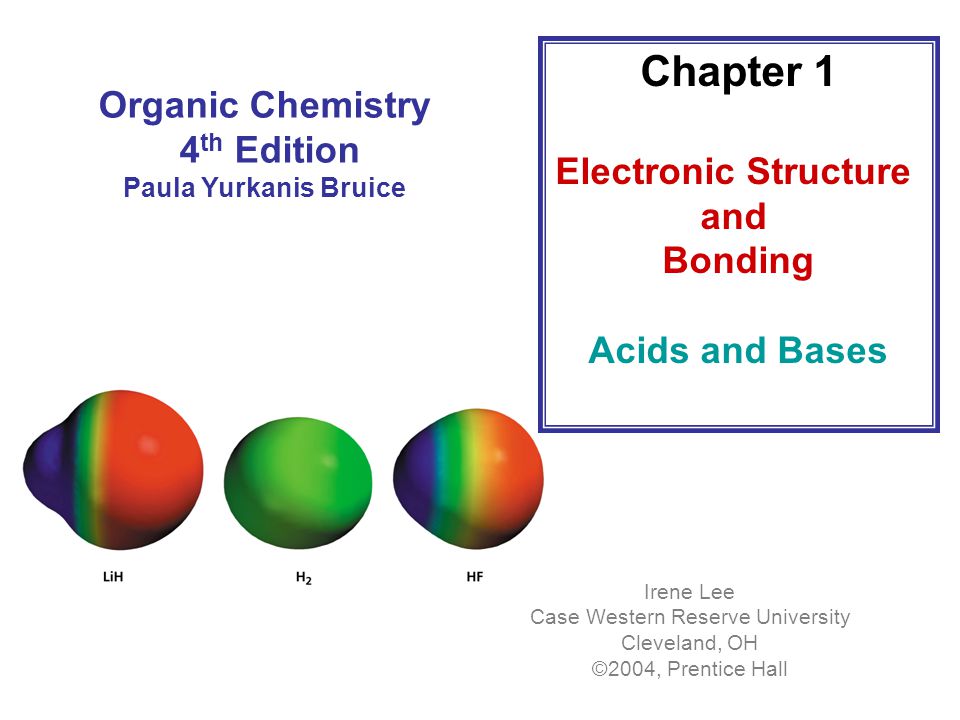 Organic Chemistry
4$^{th}$ Edition
Paula Yurkanis Bruice

Chapter 1

Electronic Structure and Bonding

Acids and Bases

LiH

$H_2$

HF

Irene Lee
Case Western Reserve University
Cleveland, OH
©2004, Prentice Hall